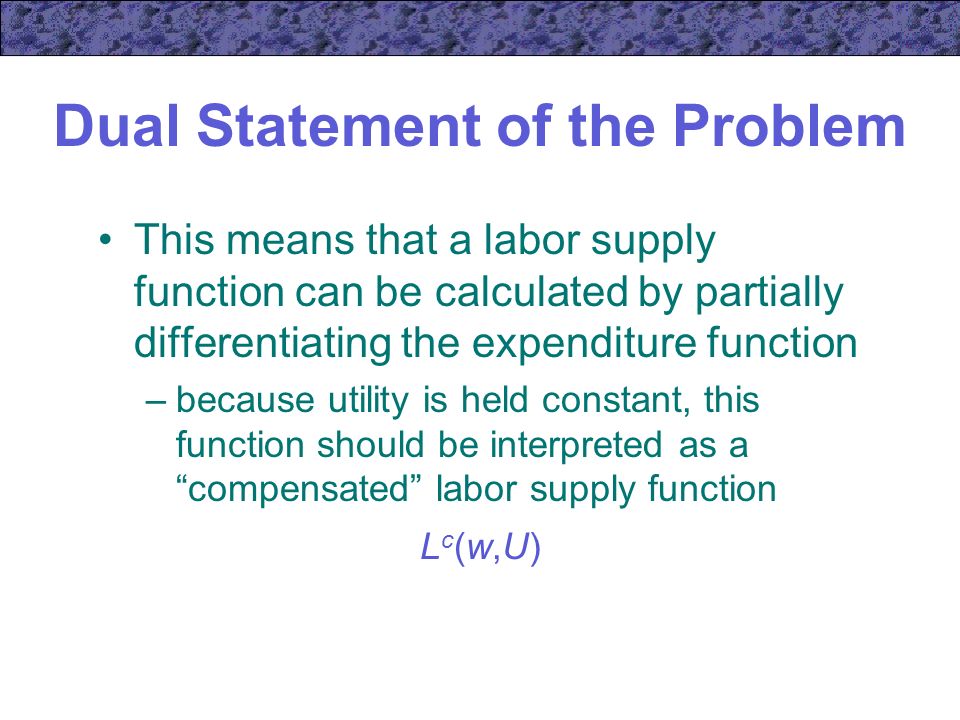 Dual Statement of the Problem

• This means that a labor supply function can be calculated by partially differentiating the expenditure function

– because utility is held constant, this function should be interpreted as a “compensated” labor supply function

$L^c(w,U)$